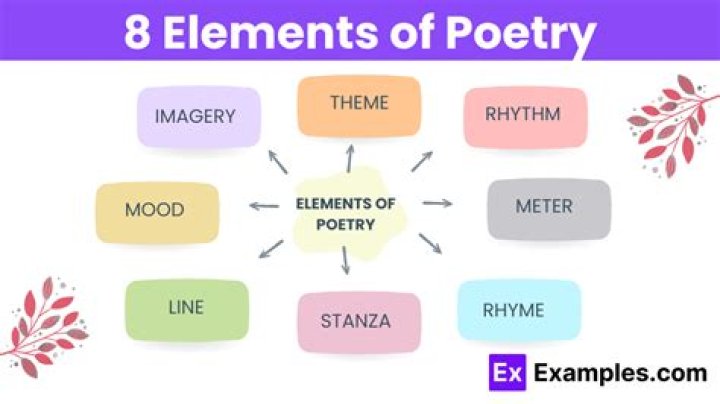 8 Elements of Poetry

IMAGERY

THEME

RHYTHM

MOOD

ELEMENTS OF POETRY

METER

LINE

STANZA

RHYME

Ex Examples.com